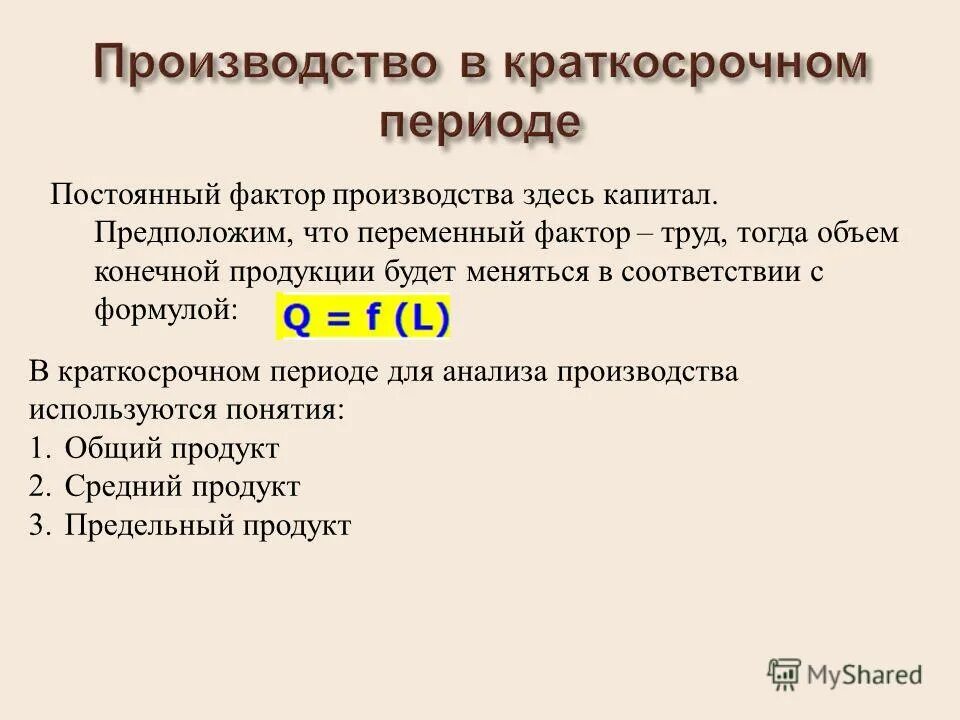 Производство в краткосрочном периоде

Постоянный фактор производства здесь капитал. Предположим, что переменный фактор – труд, тогда объем конечной продукции будет меняться в соответствии с формулой: $Q = f(L)$

В краткосрочном периоде для анализа производства используются понятия:
1. Общий продукт
2. Средний продукт
3. Предельный продукт

MyShared